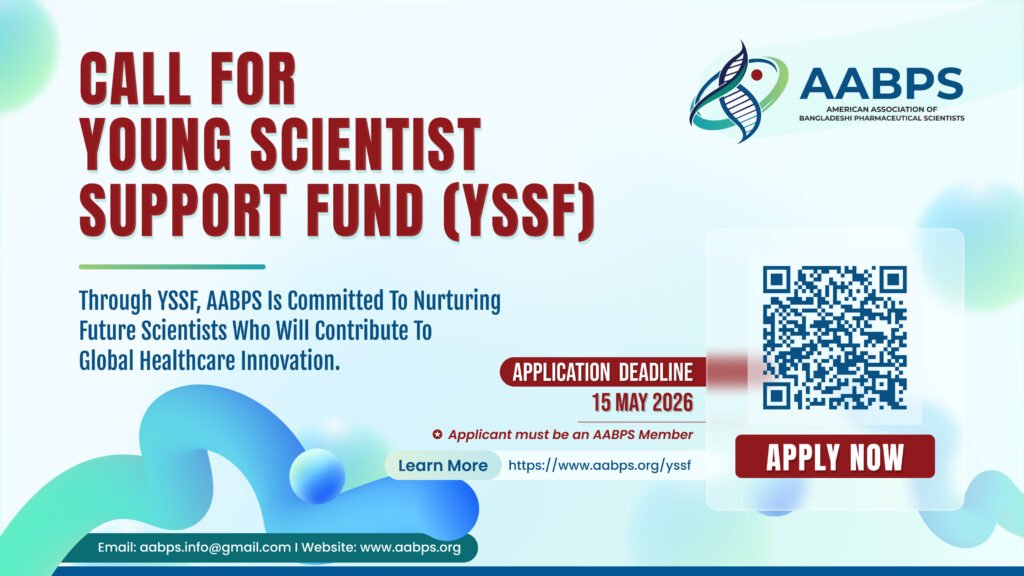 CALL FOR YOUNG SCIENTIST SUPPORT FUND (YSSF)

AABPS
AMERICAN ASSOCIATION OF BANGLADESHI PHARMACEUTICAL SCIENTISTS

Through YSSF, AABPS Is Committed To Nurturing Future Scientists Who Will Contribute To Global Healthcare Innovation.

APPLICATION DEADLINE
15 MAY 2026

Applicant must be an AABPS Member

Learn More https://www.aabps.org/yssf

APPLY NOW

Email: aabps.info@gmail.com I Website: www.aabps.org